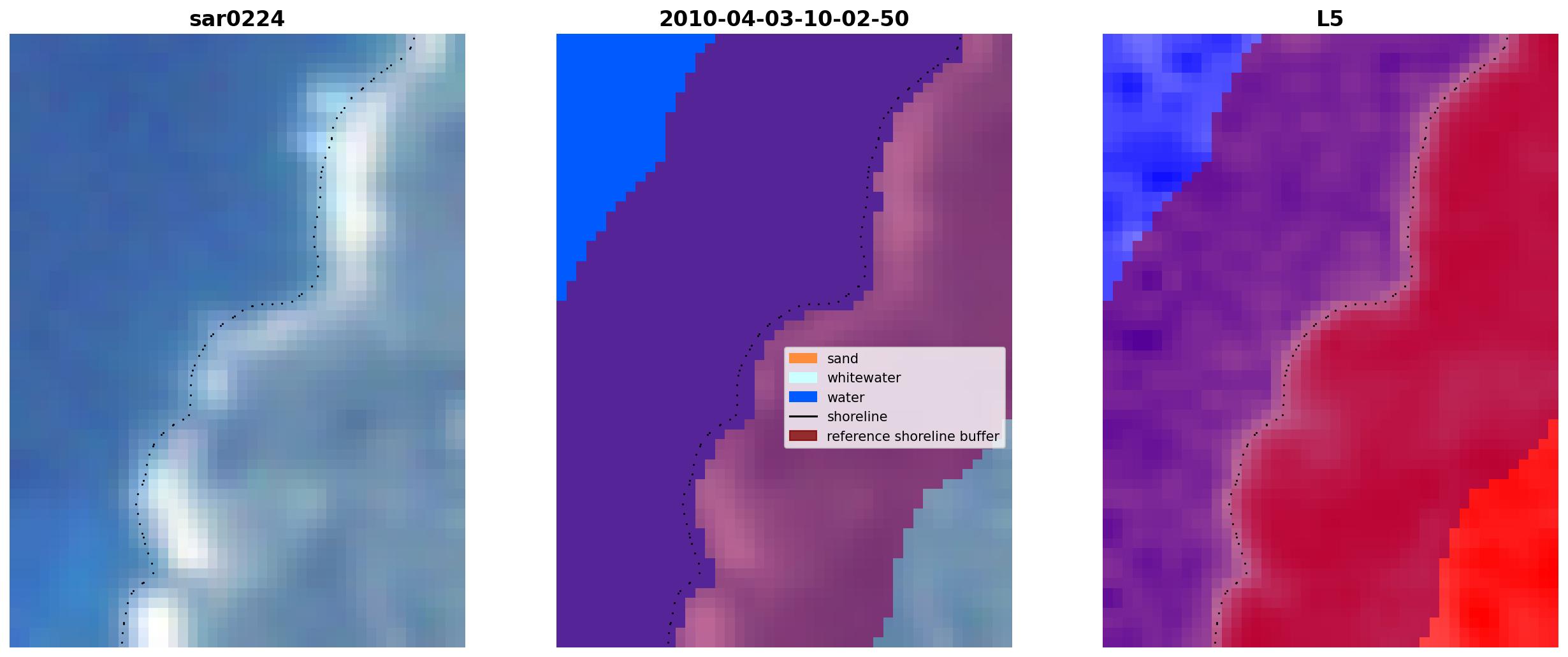 sar0224

2010-04-03-10-02-50

sand
whitewater
water
shoreline
reference shoreline buffer

L5